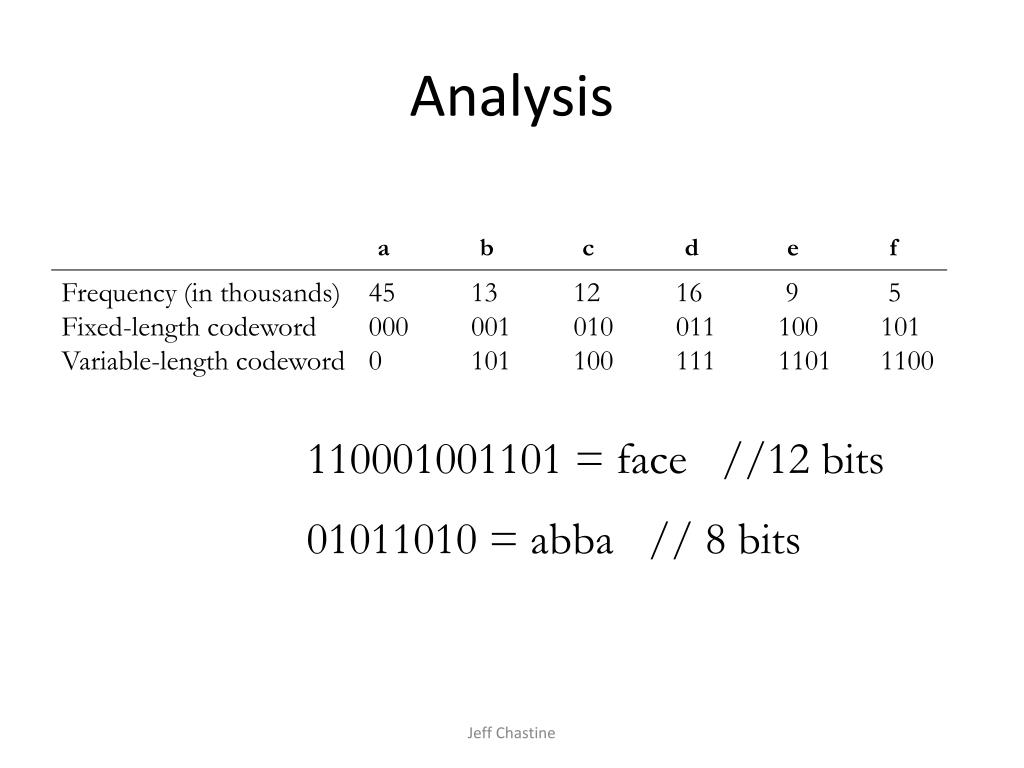 Analysis

|  | a | b | c | d | e | f |
|---|---|---|---|---|---|---|
| Frequency (in thousands) | 45 | 13 | 12 | 16 | 9 | 5 |
| Fixed-length codeword | 000 | 001 | 010 | 011 | 100 | 101 |
| Variable-length codeword | 0 | 101 | 100 | 111 | 1101 | 1100 |

110001001101 = face //12 bits

01011010 = abba // 8 bits

Jeff Chastine